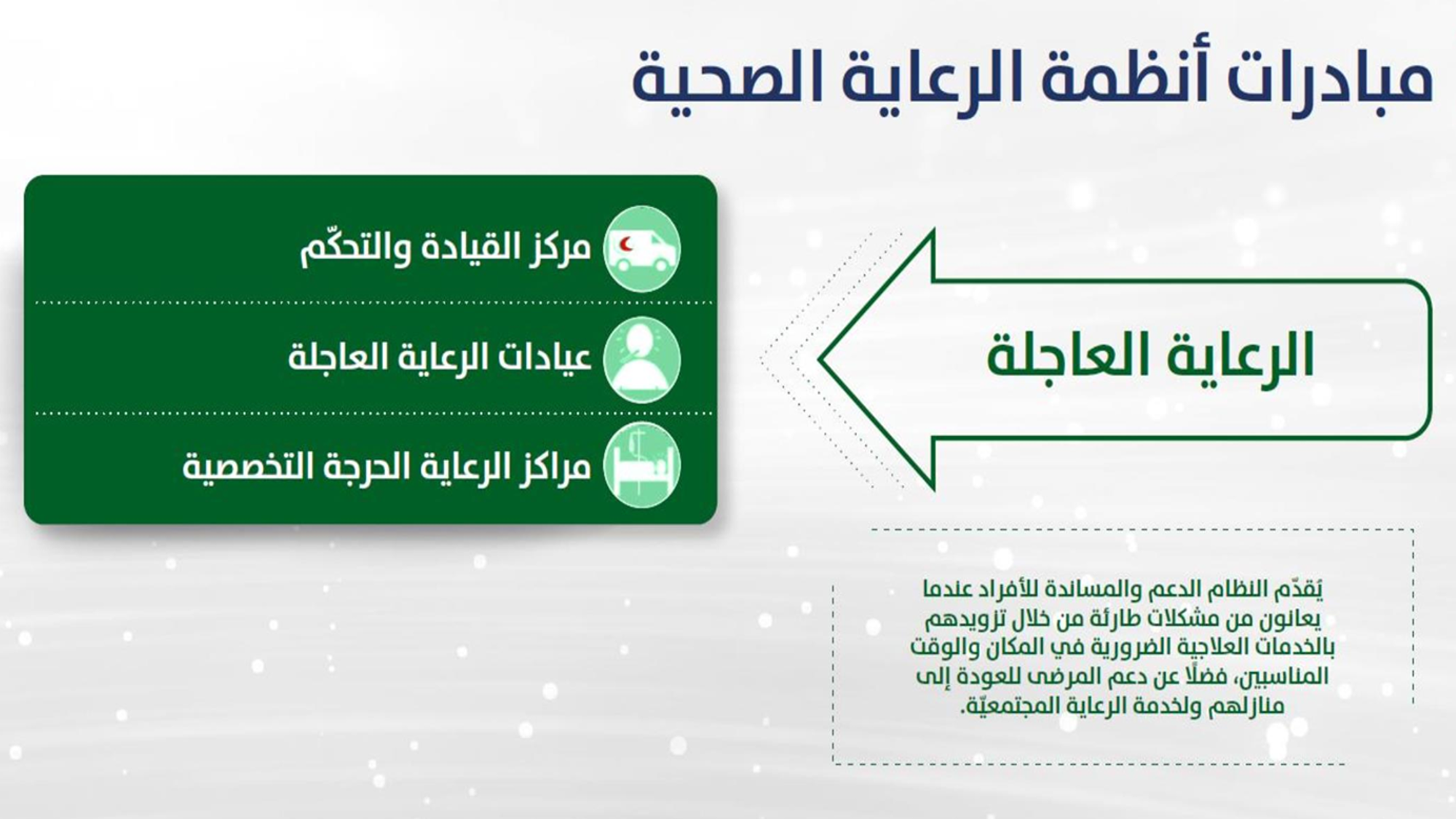 مبادرات أنظمة الرعاية الصحية

الرعاية العاجلة

مركز القيادة والتحكّم

عيادات الرعاية العاجلة

مراكز الرعاية الحرجة التخصصية

يُقدّم النظام الدعم والمساندة للأفراد عندما يعانون من مشكلات طارئة من خلال تزويدهم بالخدمات العلاجية الضرورية في المكان والوقت المناسبين، فضلًا عن دعم المرضى للعودة إلى منازلهم ولخدمة الرعاية المجتمعيّة.